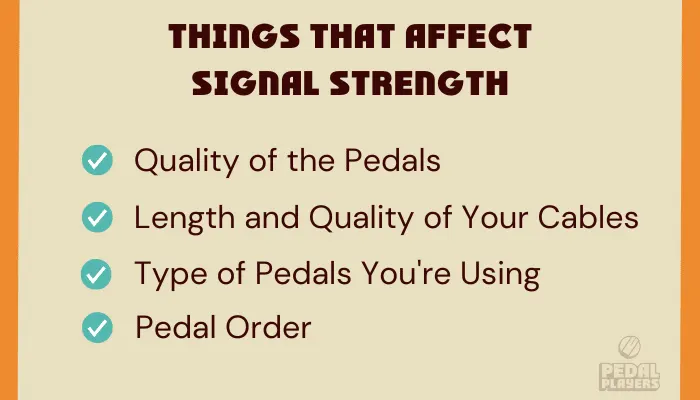 THINGS THAT AFFECT SIGNAL STRENGTH

Quality of the Pedals

Length and Quality of Your Cables

Type of Pedals You're Using

Pedal Order

PEDAL PLAYERS